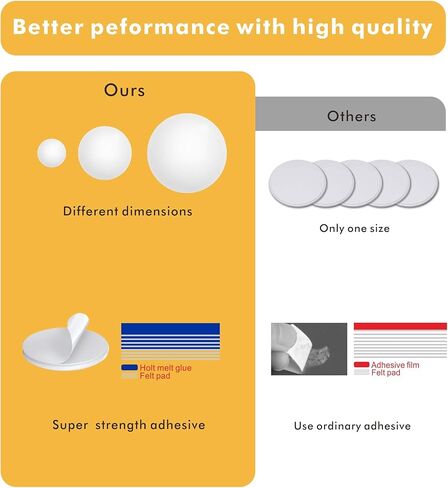 Better peformance with high quality

Ours

Different dimensions

Holt melt glue
Felt pad

Super strength adhesive

Others

Only one size

Adhesive film
Felt pad

Use ordinary adhesive